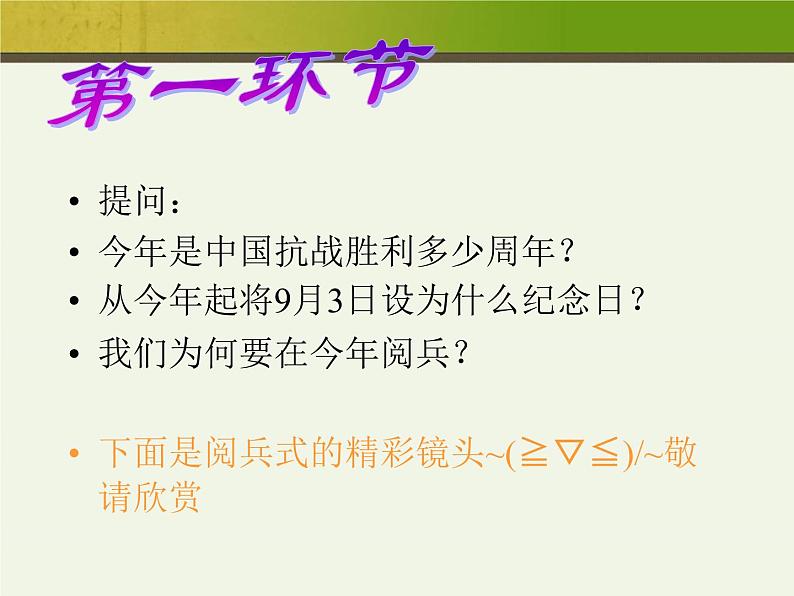 第一环节

• 提问：
• 今年是中国抗战胜利多少周年？
• 从今年起将9月3日设为什么纪念日？
• 我们为何要在今年阅兵？

• 下面是阅兵式的精彩镜头~(≧▽≦)/~敬请欣赏